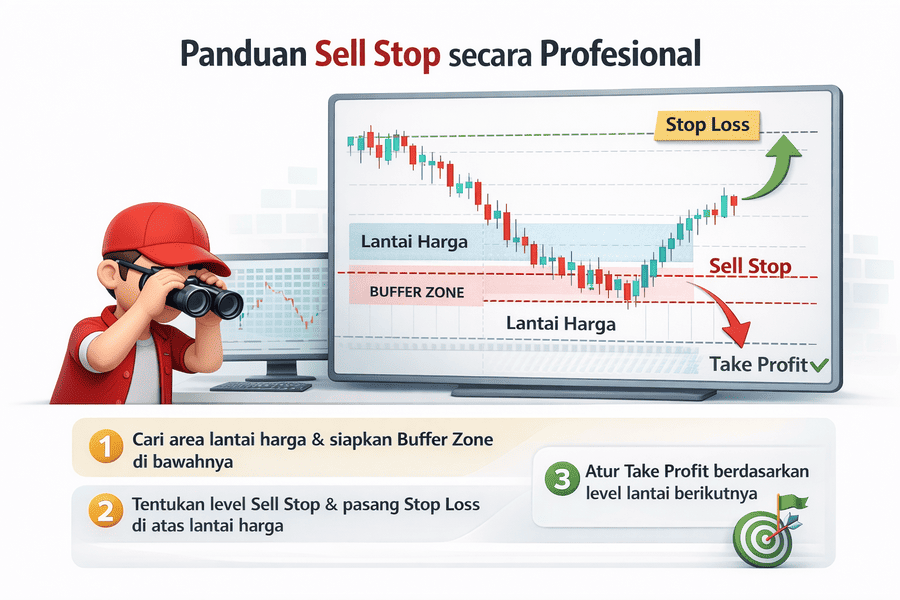 Panduan Sell Stop secara Profesional

Stop Loss

Lantai Harga

Sell Stop

BUFFER ZONE

Lantai Harga

Take Profit

1 Cari area lantai harga & siapkan Buffer Zone di bawahnya

2 Tentukan level Sell Stop & pasang Stop Loss di atas lantai harga

3 Atur Take Profit berdasarkan level lantai berikutnya